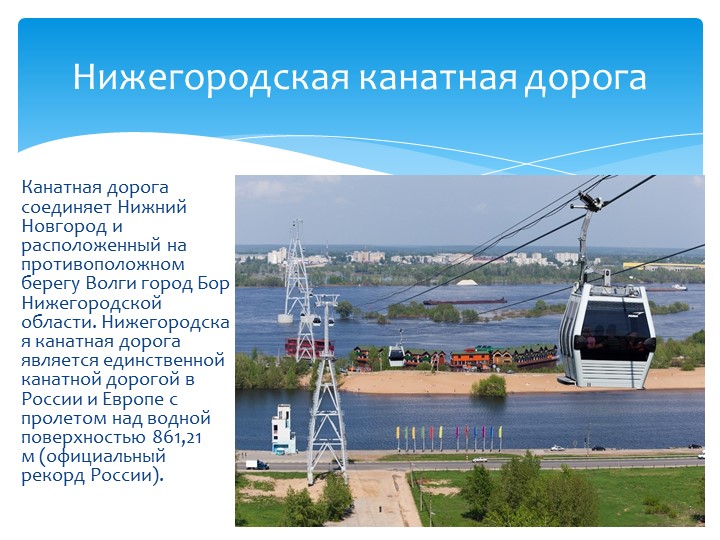 Нижегородская канатная дорога

Канатная дорога соединяет Нижний Новгород и расположенный на противоположном берегу Волги город Бор Нижегородской области. Нижегородская канатная дорога является единственной канатной дорогой в России и Европе с пролетом над водной поверхностью 861,21 м (официальный рекорд России).